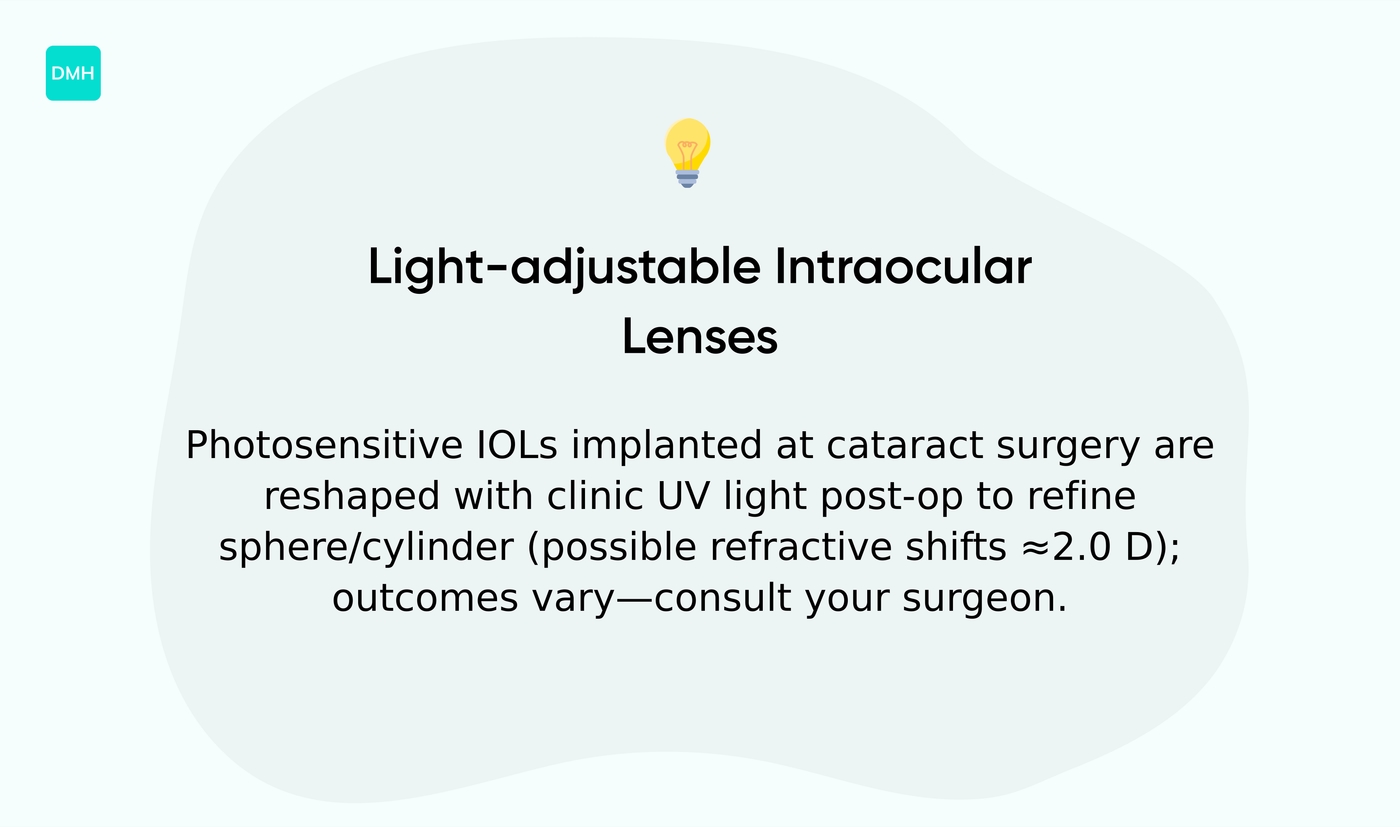 DMH

Light-adjustable Intraocular Lenses

Photosensitive IOLs implanted at cataract surgery are reshaped with clinic UV light post-op to refine sphere/cylinder (possible refractive shifts ≈2.0 D); outcomes vary—consult your surgeon.